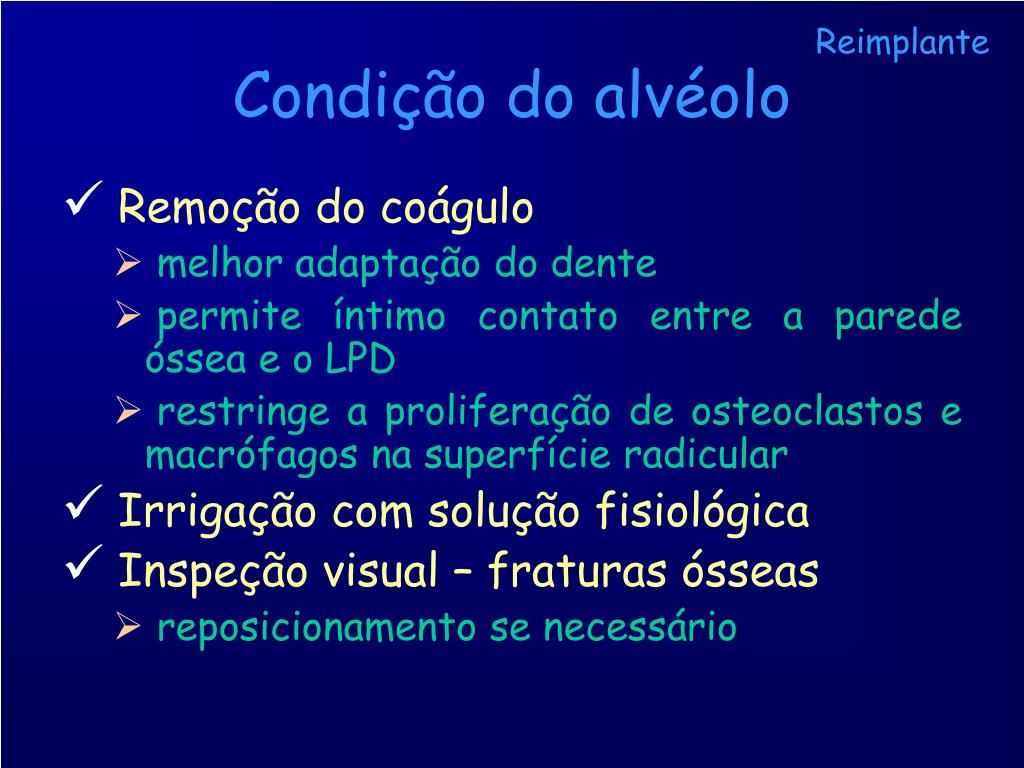 Reimplante

Condição do alvéolo

✓ Remoção do coágulo

➢ melhor adaptação do dente

➢ permite íntimo contato entre a parede óssea e o LPD

➢ restringe a proliferação de osteoclastos e macrófagos na superfície radicular

✓ Irrigação com solução fisiológica

✓ Inspeção visual – fraturas ósseas

➢ reposicionamento se necessário